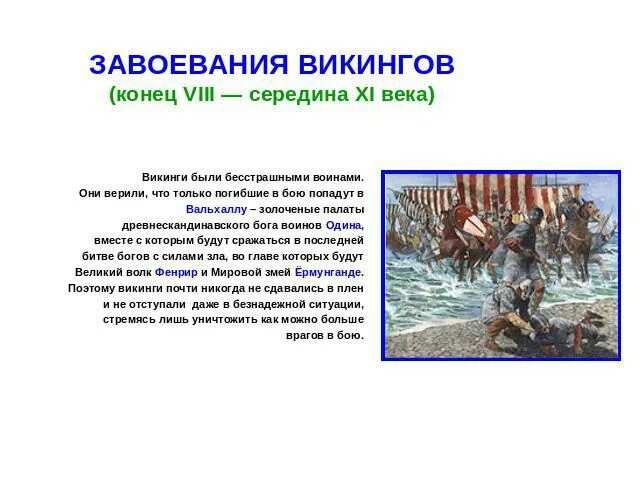 ЗАВОЕВАНИЯ ВИКИНГОВ
(конец VIII — середина XI века)

Викинги были бесстрашными воинами. Они верили, что только погибшие в бою попадут в Вальхаллу – золоченые палаты древнескандинавского бога воинов Одина, вместе с которым будут сражаться в последней битве богов с силами зла, во главе которых будут Великий волк Фенрир и Мировой змей Ёрмунганде. Поэтому викинги почти никогда не сдавались в плен и не отступали даже в безнадежной ситуации, стремясь лишь уничтожить как можно больше врагов в бою.